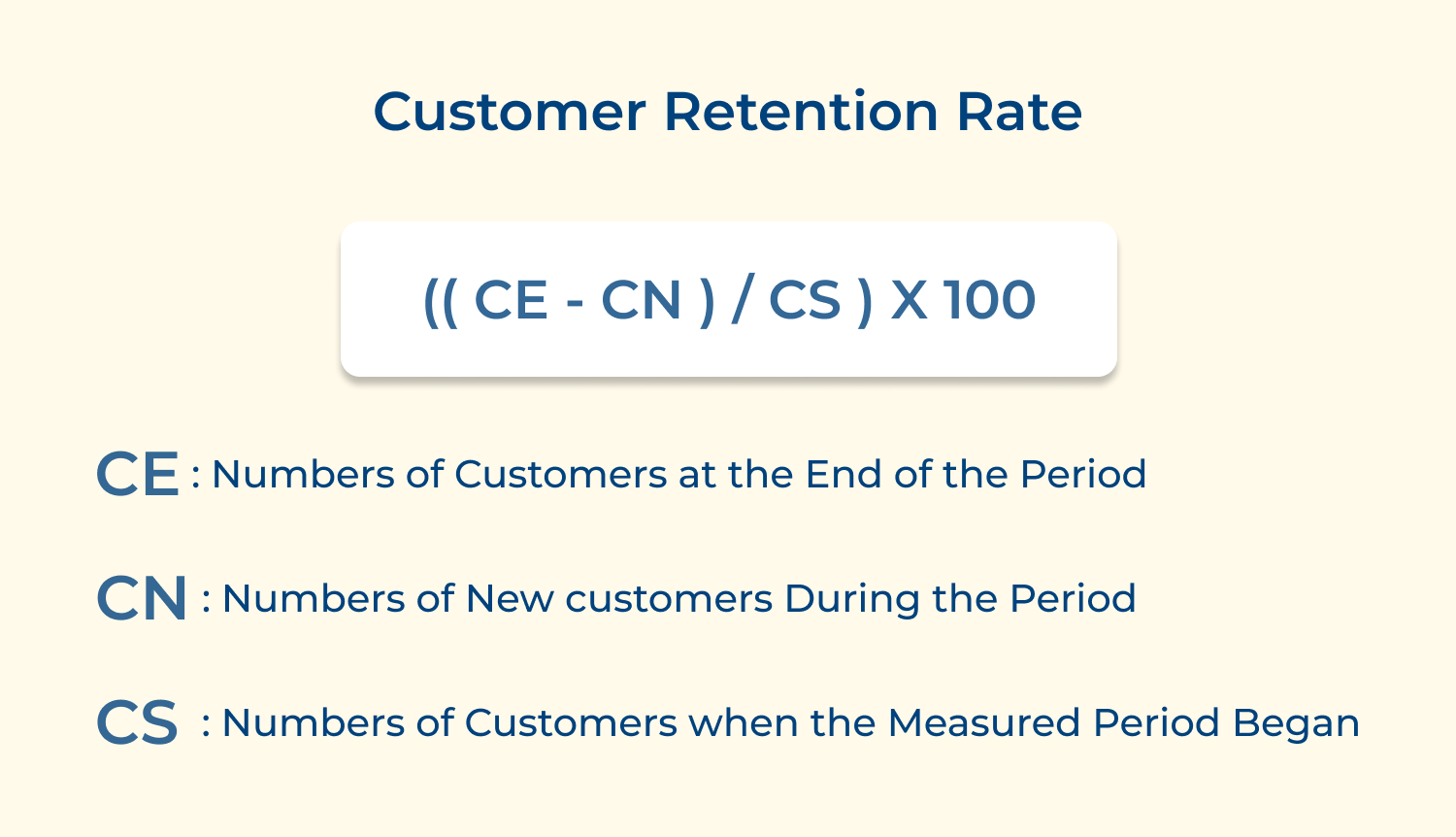 Customer Retention Rate

(( CE - CN ) / CS ) X 100

CE : Numbers of Customers at the End of the Period

CN : Numbers of New customers During the Period

CS : Numbers of Customers when the Measured Period Began